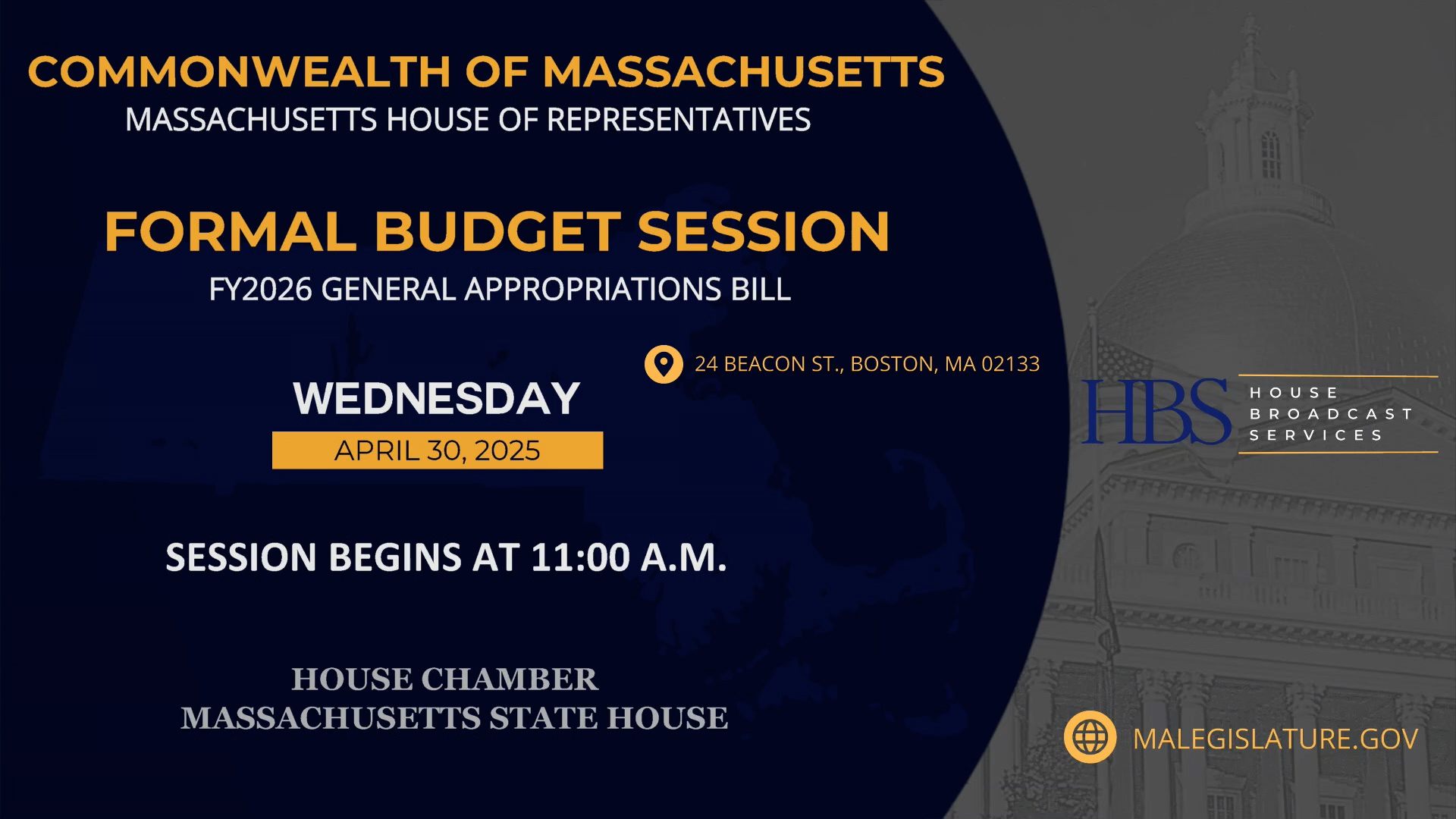 COMMONWEALTH OF MASSACHUSETTS
MASSACHUSETTS HOUSE OF REPRESENTATIVES

FORMAL BUDGET SESSION
FY2026 GENERAL APPROPRIATIONS BILL

24 BEACON ST., BOSTON, MA 02133

WEDNESDAY
APRIL 30, 2025

SESSION BEGINS AT 11:00 A.M.

HOUSE CHAMBER
MASSACHUSETTS STATE HOUSE

HBS HOUSE BROADCAST SERVICES

MALEGISLATURE.GOV